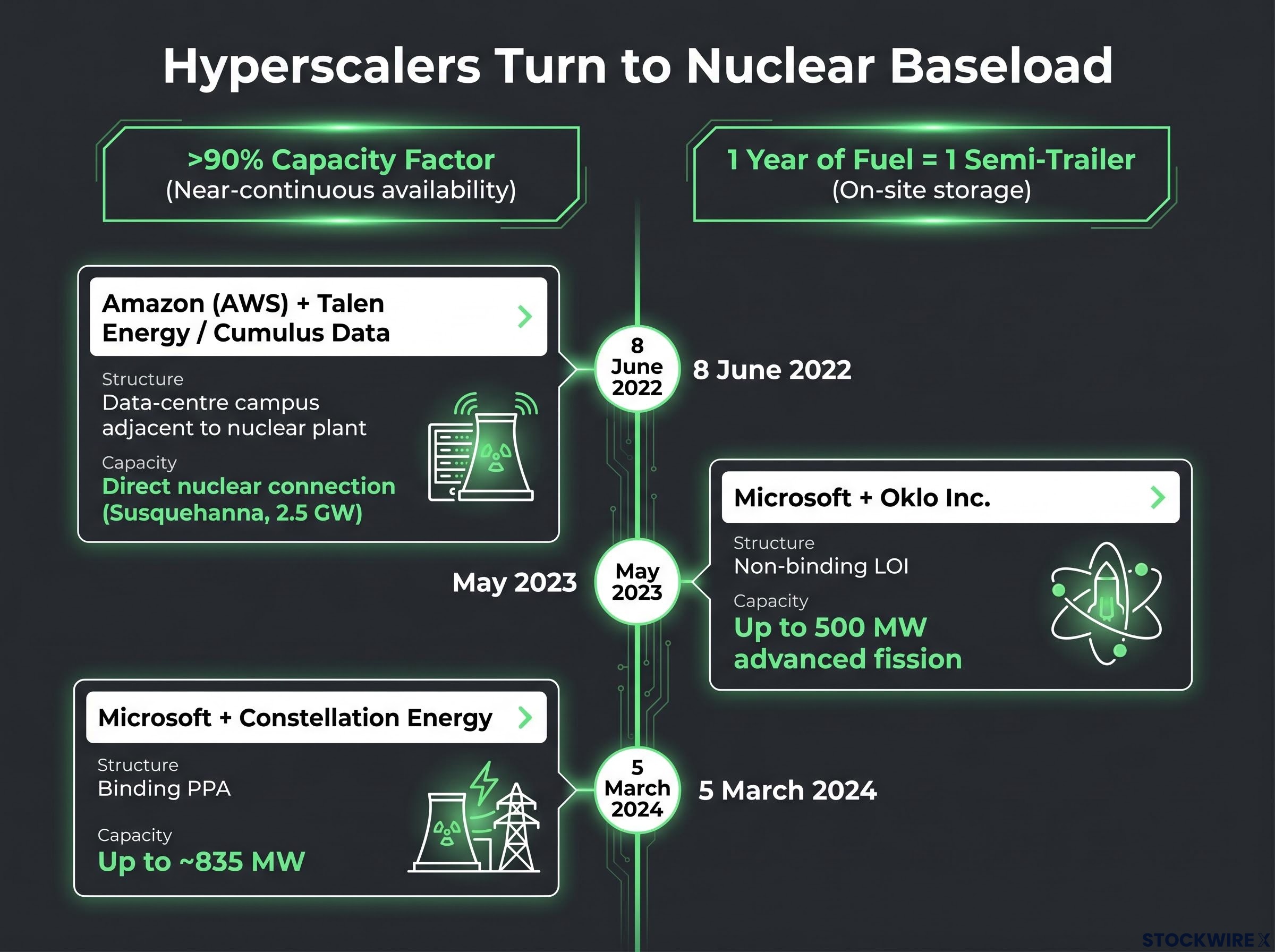 Hyperscalers Turn to Nuclear Baseload

>90% Capacity Factor
(Near-continuous availability)

1 Year of Fuel = 1 Semi-Trailer
(On-site storage)

Amazon (AWS) + Talen Energy / Cumulus Data

Structure
Data-centre campus adjacent to nuclear plant

Capacity
Direct nuclear connection (Susquehanna, 2.5 GW)

8 June 2022

8 June 2022

Microsoft + Oklo Inc.

Structure
Non-binding LOI

Capacity
Up to 500 MW advanced fission

May 2023

May 2023

Microsoft + Constellation Energy

Structure
Binding PPA

Capacity
Up to ~835 MW

5 March 2024

5 March 2024

STOCKWIRE X